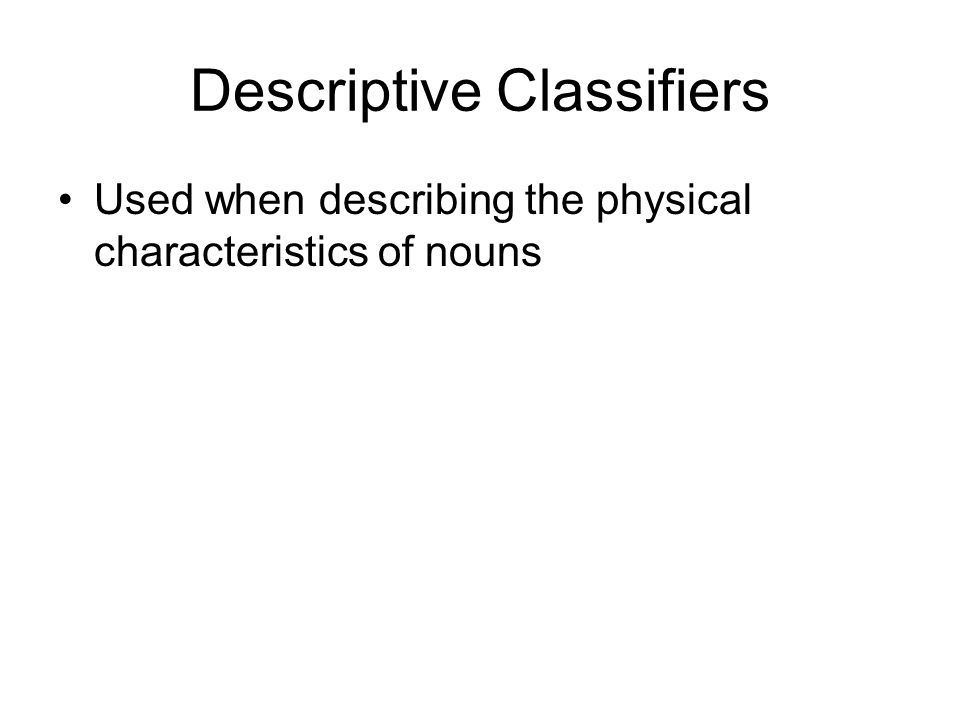 Descriptive Classifiers

• Used when describing the physical characteristics of nouns